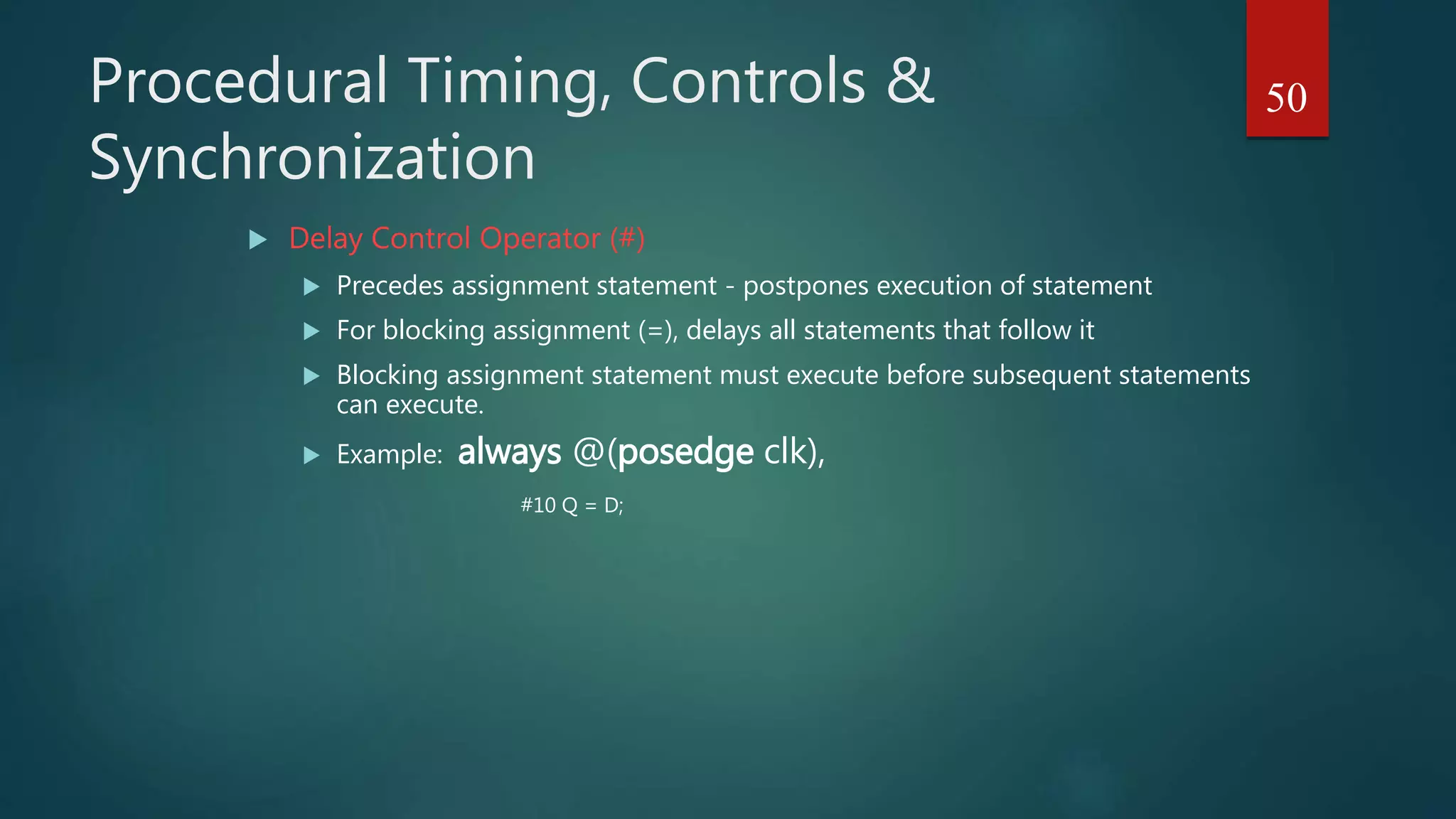 Procedural Timing, Controls & Synchronization

50

Delay Control Operator (#)

Precedes assignment statement - postpones execution of statement

For blocking assignment (=), delays all statements that follow it

Blocking assignment statement must execute before subsequent statements can execute.

Example: always @(posedge clk),

#10 Q = D;